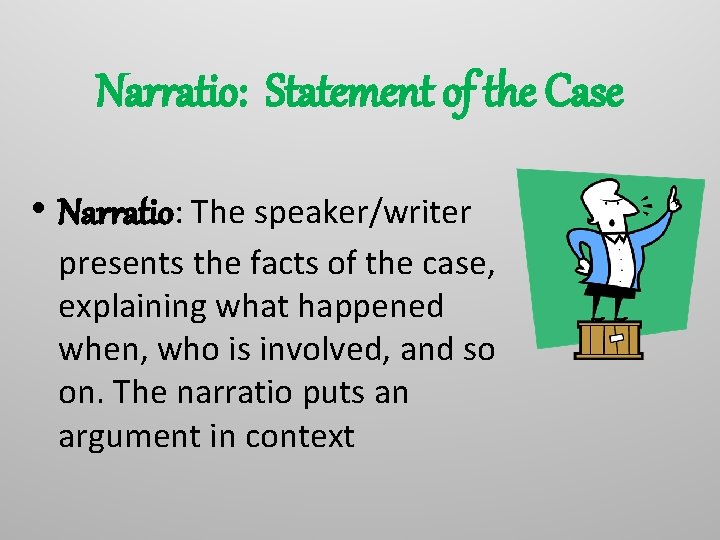 Narratio: Statement of the Case

• Narratio: The speaker/writer presents the facts of the case, explaining what happened when, who is involved, and so on. The narratio puts an argument in context